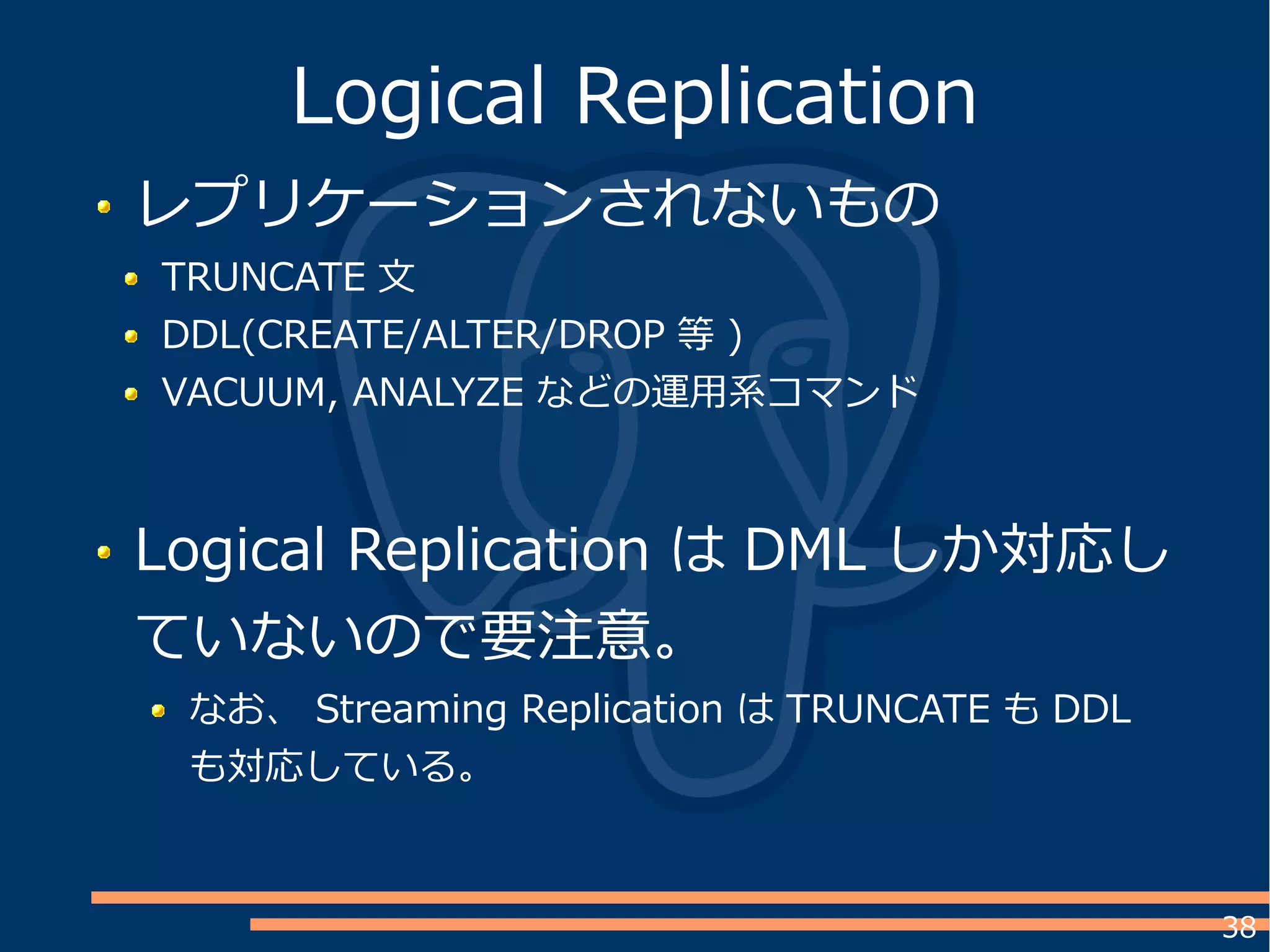 Logical Replication

- レプリケーションされないもの
  - TRUNCATE 文
  - DDL(CREATE/ALTER/DROP 等 )
  - VACUUM, ANALYZE などの運用系コマンド

- Logical Replication は DML しか対応していないので要注意。
  - なお、 Streaming Replication は TRUNCATE も DDL も対応している。

38